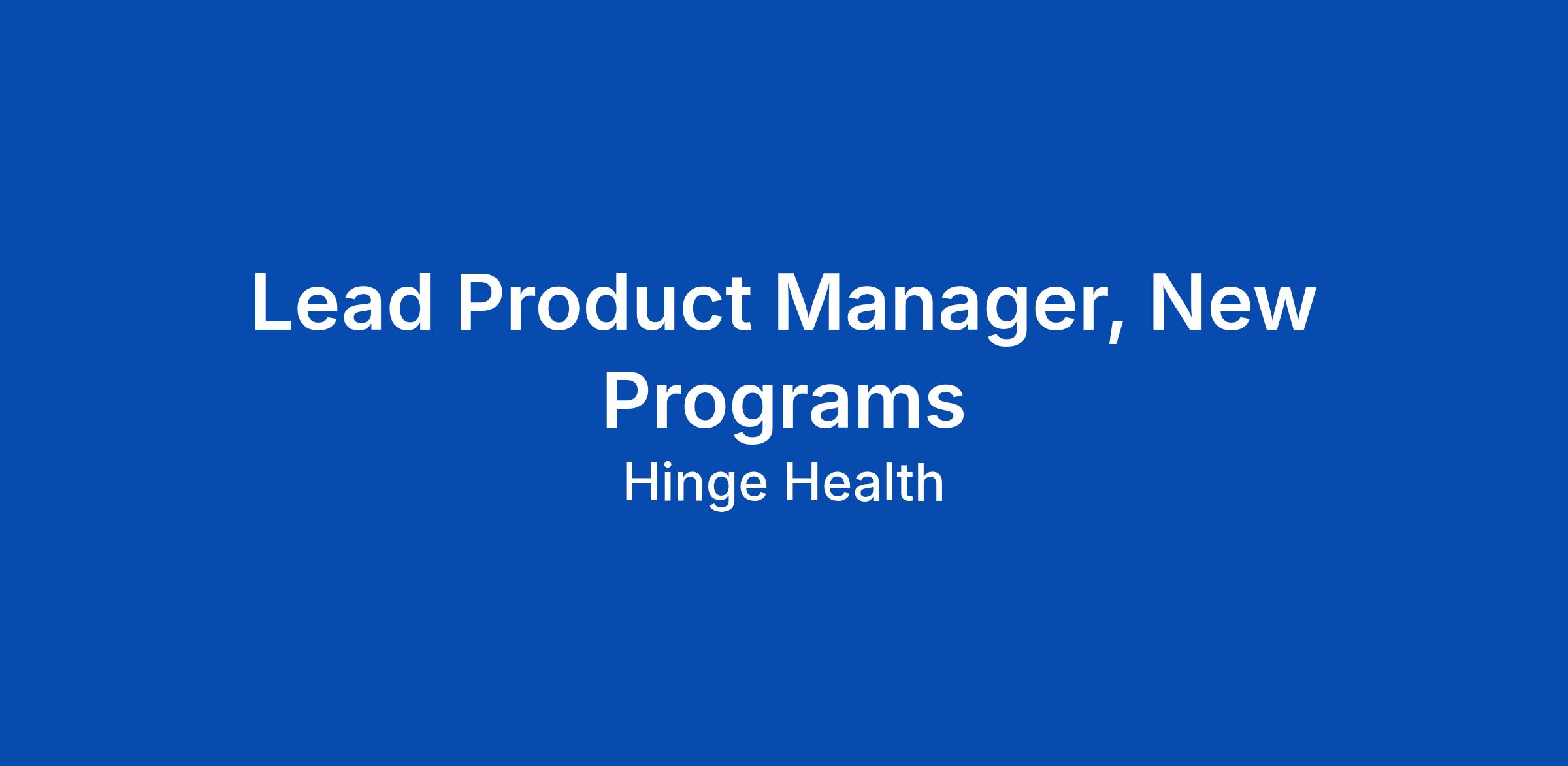 Lead Product Manager, New Programs

Hinge Health